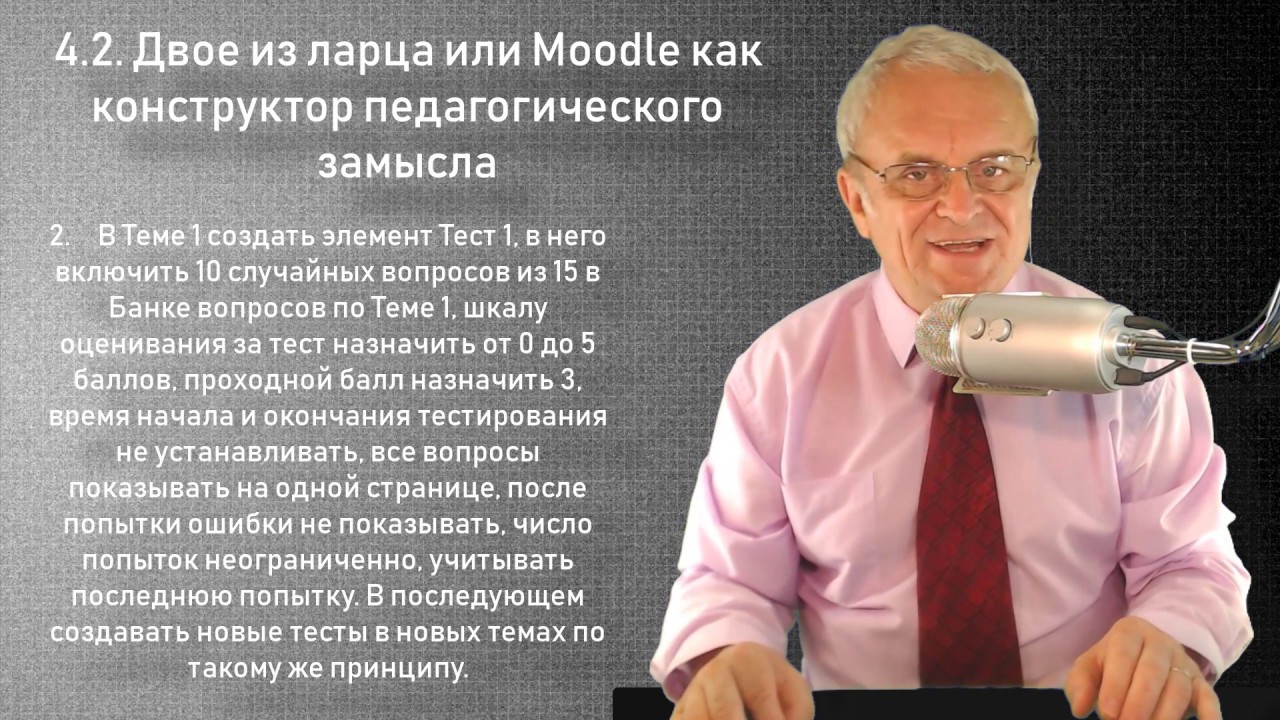 4.2. Двое из ларца или Moodle как конструктор педагогического замысла

2. В Теме 1 создать элемент Тест 1, в него включить 10 случайных вопросов из 15 в Банке вопросов по Теме 1, шкалу оценивания за тест назначить от 0 до 5 баллов, проходной балл назначить 3, время начала и окончания тестирования не устанавливать, все вопросы показывать на одной странице, после попытки ошибки не показывать, число попыток неограниченно, учитывать последнюю попытку. В последующем создавать новые тесты в новых темах по такому же принципу.